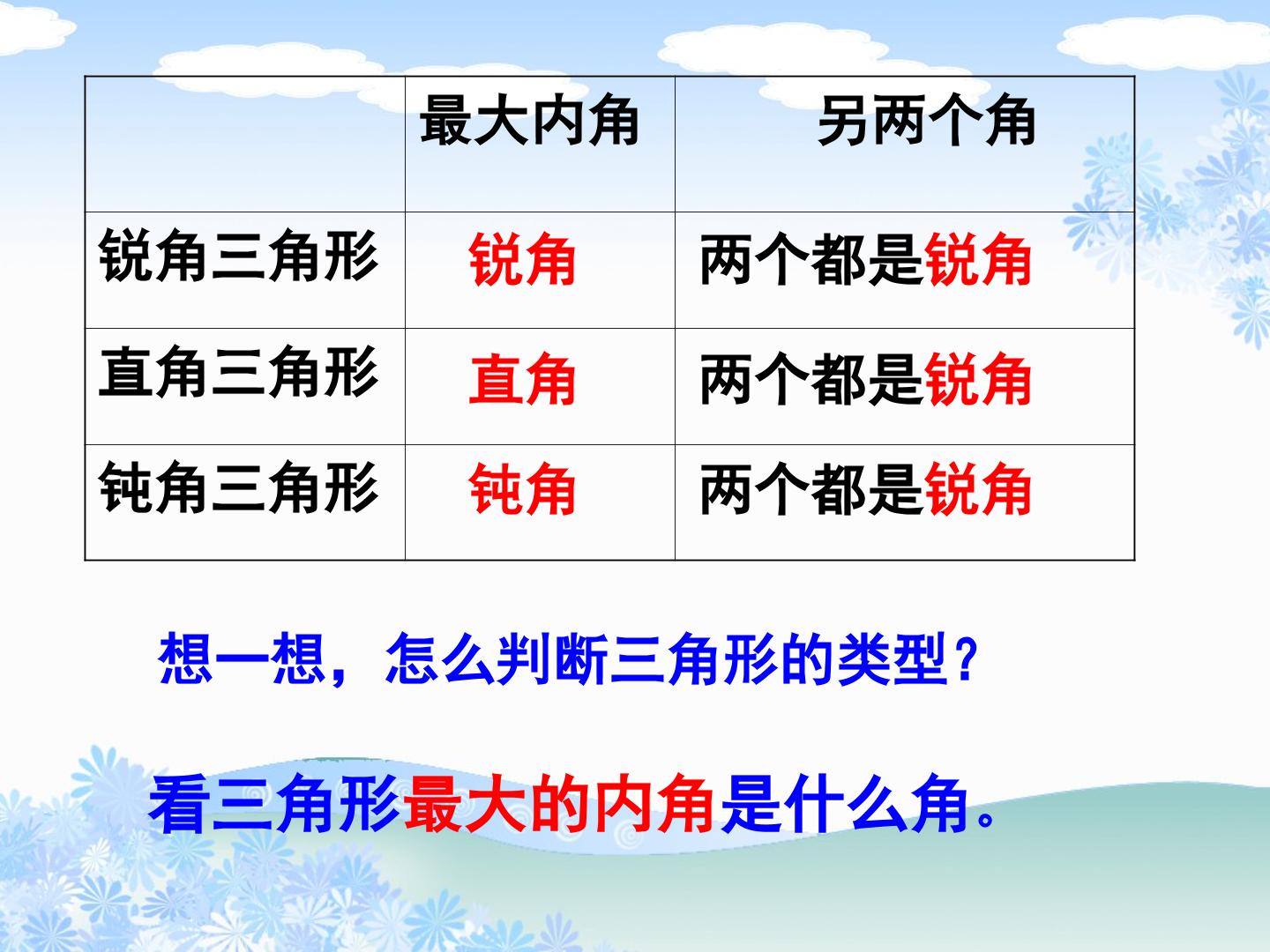 |  | 最大内角 | 另两个角 |
|---|---|---|
| 锐角三角形 | 锐角 | 两个都是锐角 |
| 直角三角形 | 直角 | 两个都是锐角 |
| 钝角三角形 | 钝角 | 两个都是锐角 |

想一想，怎么判断三角形的类型？

看三角形最大的内角是什么角。